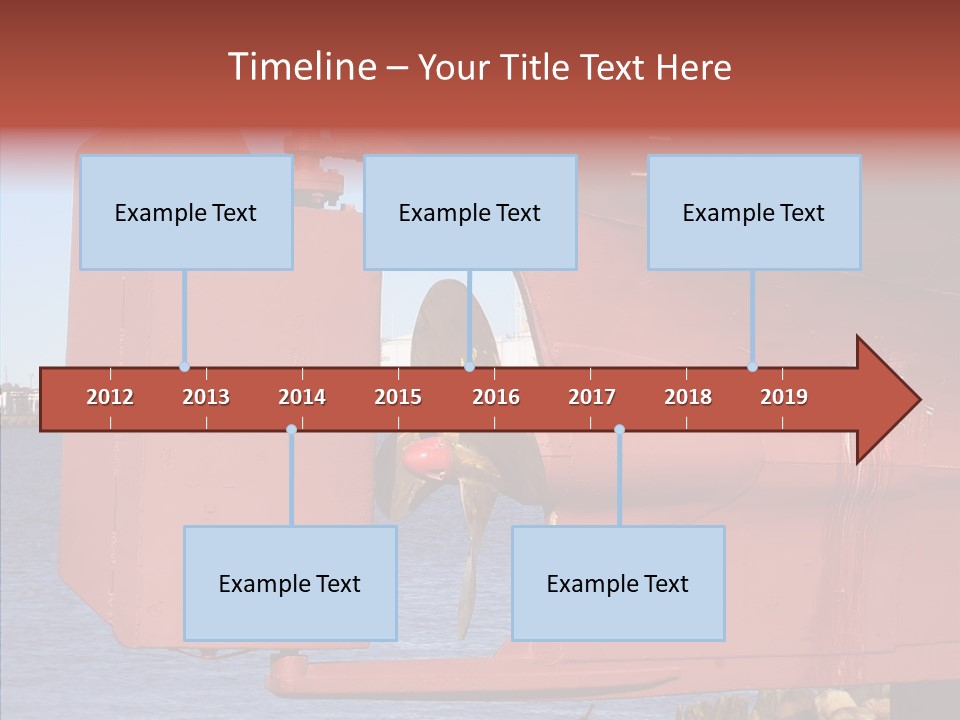 Timeline – Your Title Text Here

Example Text

Example Text

Example Text

2012 2013 2014 2015 2016 2017 2018 2019

Example Text

Example Text